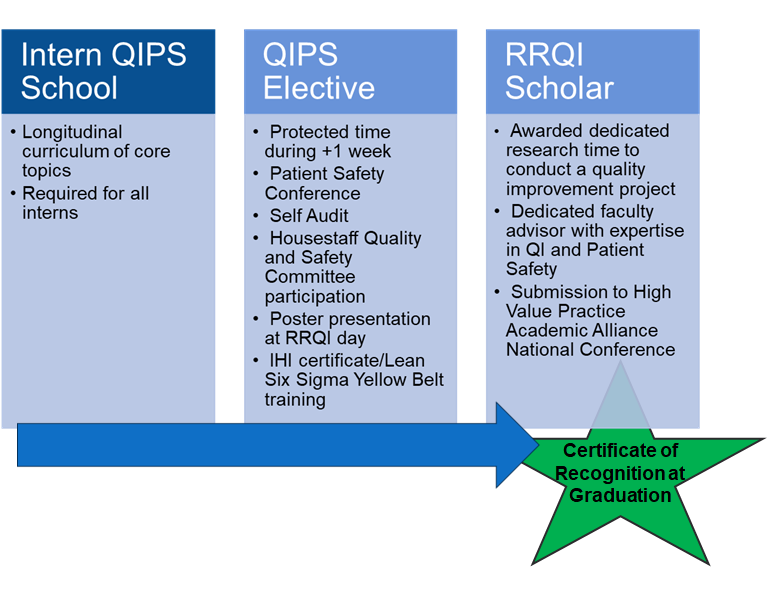 Intern QIPS School

• Longitudinal curriculum of core topics
• Required for all interns

QIPS Elective

• Protected time during +1 week
• Patient Safety Conference
• Self Audit
• Housestaff Quality and Safety Committee participation
• Poster presentation at RRQI day
• IHI certificate/Lean Six Sigma Yellow Belt training

RRQI Scholar

• Awarded dedicated research time to conduct a quality improvement project
• Dedicated faculty advisor with expertise in QI and Patient Safety
• Submission to High Value Practice Academic Alliance National Conference

Certificate of Recognition at Graduation